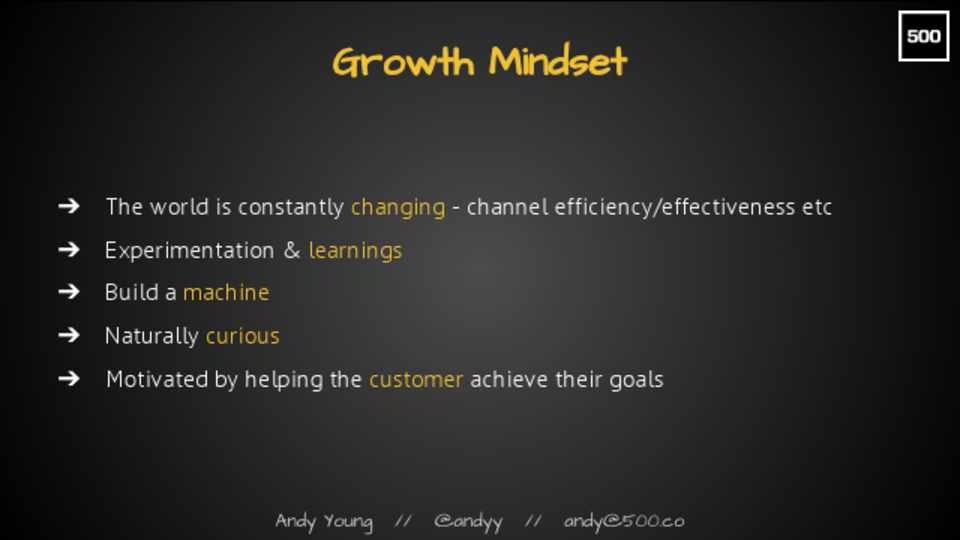 500

Growth Mindset

➔ The world is constantly changing - channel efficiency/effectiveness etc
➔ Experimentation & learnings
➔ Build a machine
➔ Naturally curious
➔ Motivated by helping the customer achieve their goals

Andy Young // @andyy // andy@500.co